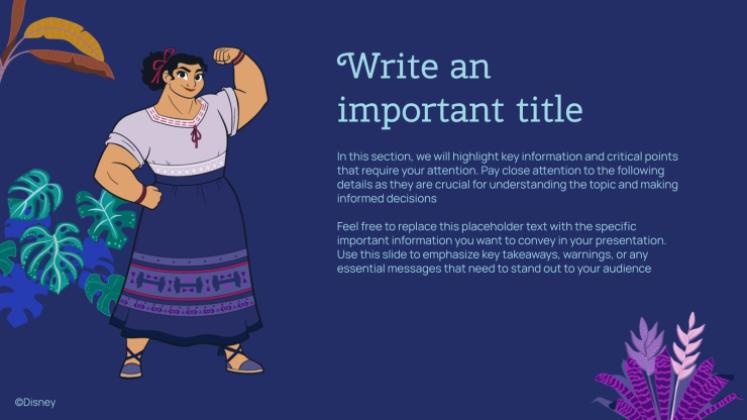 Write an important title

In this section, we will highlight key information and critical points that require your attention. Pay close attention to the following details as they are crucial for understanding the topic and making informed decisions

Feel free to replace this placeholder text with the specific important information you want to convey in your presentation. Use this slide to emphasize key takeaways, warnings, or any essential messages that need to stand out to your audience

©Disney